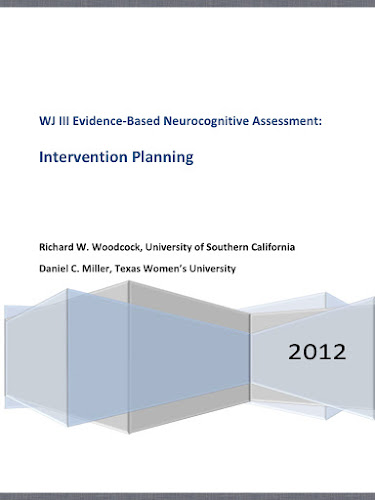 WJ III Evidence-Based Neurocognitive Assessment:

Intervention Planning

Richard W. Woodcock, University of Southern California

Daniel C. Miller, Texas Women's University

2012